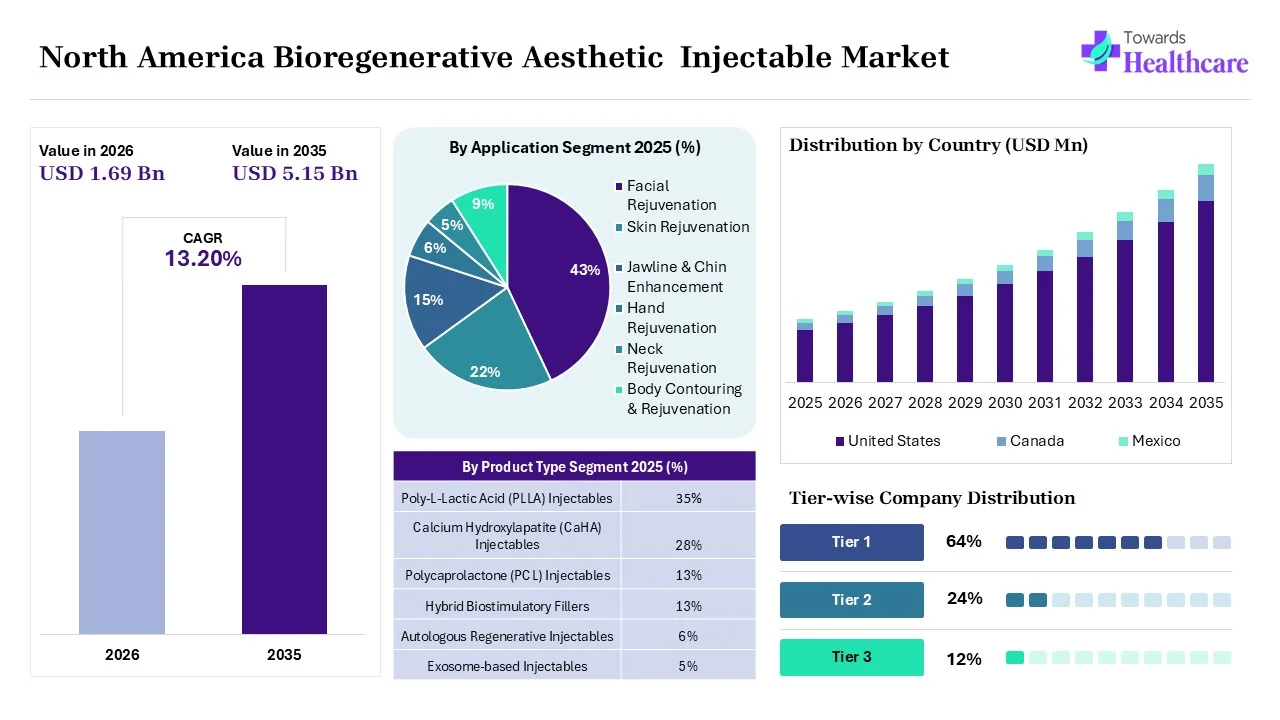 North America Bioregenerative Aesthetic Injectable Market

Towards Healthcare

Value in 2026
USD 1.69 Bn

Value in 2035
USD 5.15 Bn

CAGR
13.20%

2026
2035

By Application Segment 2025 (%)

43%
22%
15%
6%
5%
9%

Facial Rejuvenation
Skin Rejuvenation
Jawline & Chin Enhancement
Hand Rejuvenation
Neck Rejuvenation
Body Contouring & Rejuvenation

| By Product Type Segment 2025 (%) | |
|---|---|
| Poly-L-Lactic Acid (PLLA) Injectables | 35% |
| Calcium Hydroxylapatite (CaHA) Injectables | 28% |
| Polycaprolactone (PCL) Injectables | 13% |
| Hybrid Biostimulatory Fillers | 13% |
| Autologous Regenerative Injectables | 6% |
| Exosome-based Injectables | 5% |

Distribution by Country (USD Mn)

2025 2026 2027 2028 2029 2030 2031 2032 2033 2034 2035

United States
Canada
Mexico

Tier-wise Company Distribution

Tier 1 64%
Tier 2 24%
Tier 3 12%